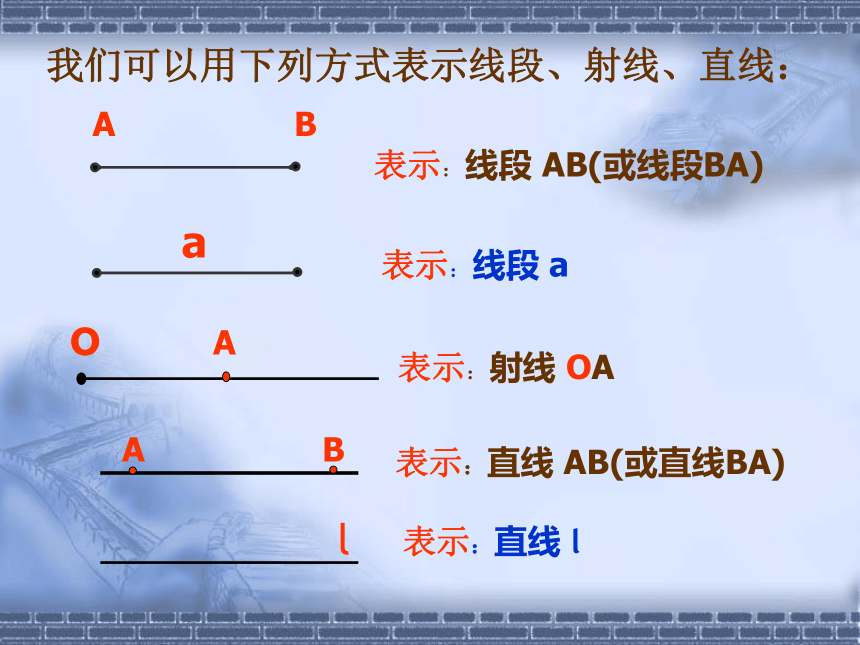 我们可以用下列方式表示线段、射线、直线：

A B

表示：线段 AB(或线段BA)

a

表示：线段 a

O A

表示：射线 OA

A B

表示：直线 AB(或直线BA)

l

表示：直线 l